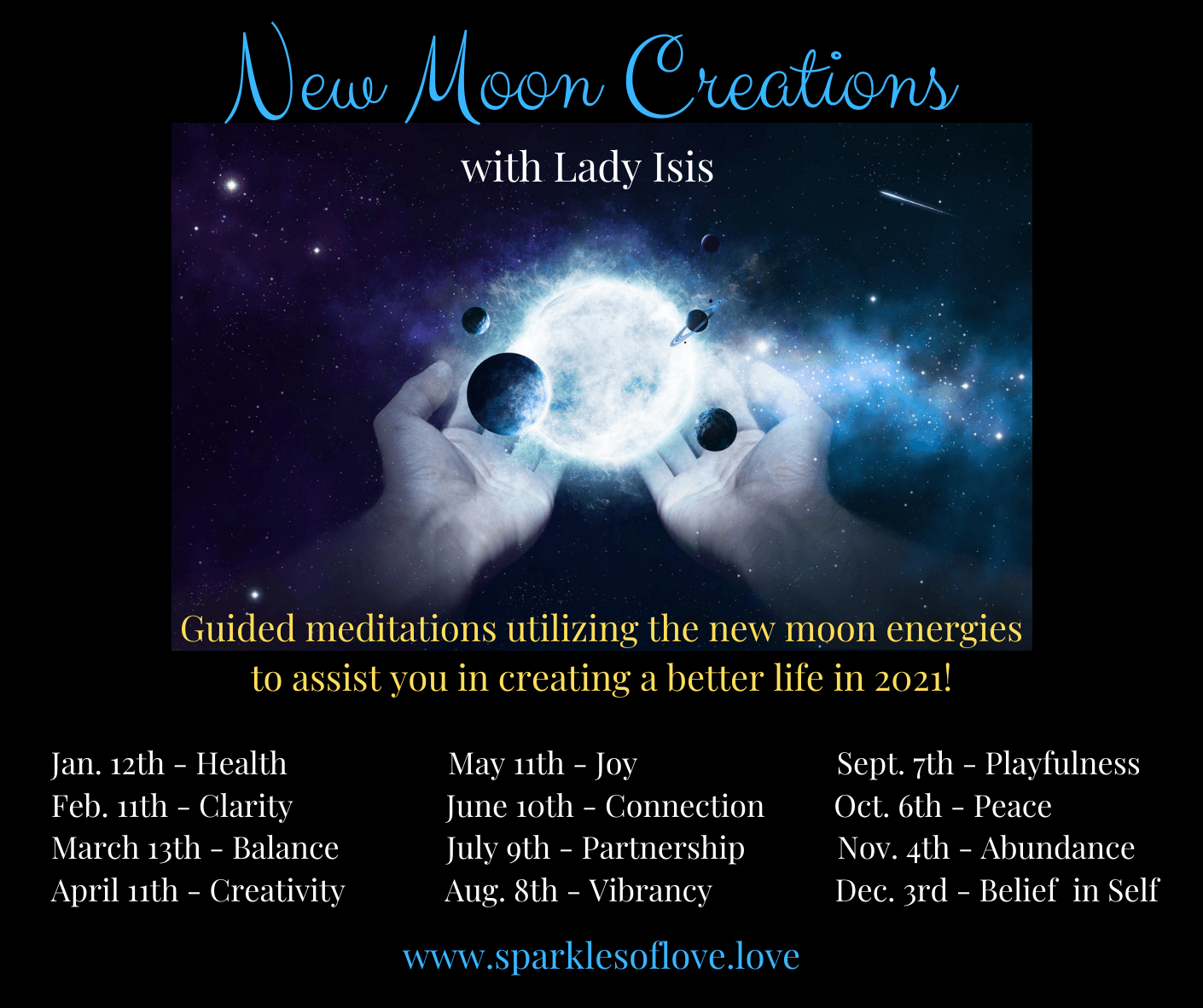 New Moon Creations

with Lady Isis

Guided meditations utilizing the new moon energies to assist you in creating a better life in 2021!

Jan. 12th - Health
Feb. 11th - Clarity
March 13th - Balance
April 11th - Creativity

May 11th - Joy
June 10th - Connection
July 9th - Partnership
Aug. 8th - Vibrancy

Sept. 7th - Playfulness
Oct. 6th - Peace
Nov. 4th - Abundance
Dec. 3rd - Belief in Self

www.sparklesoflove.love